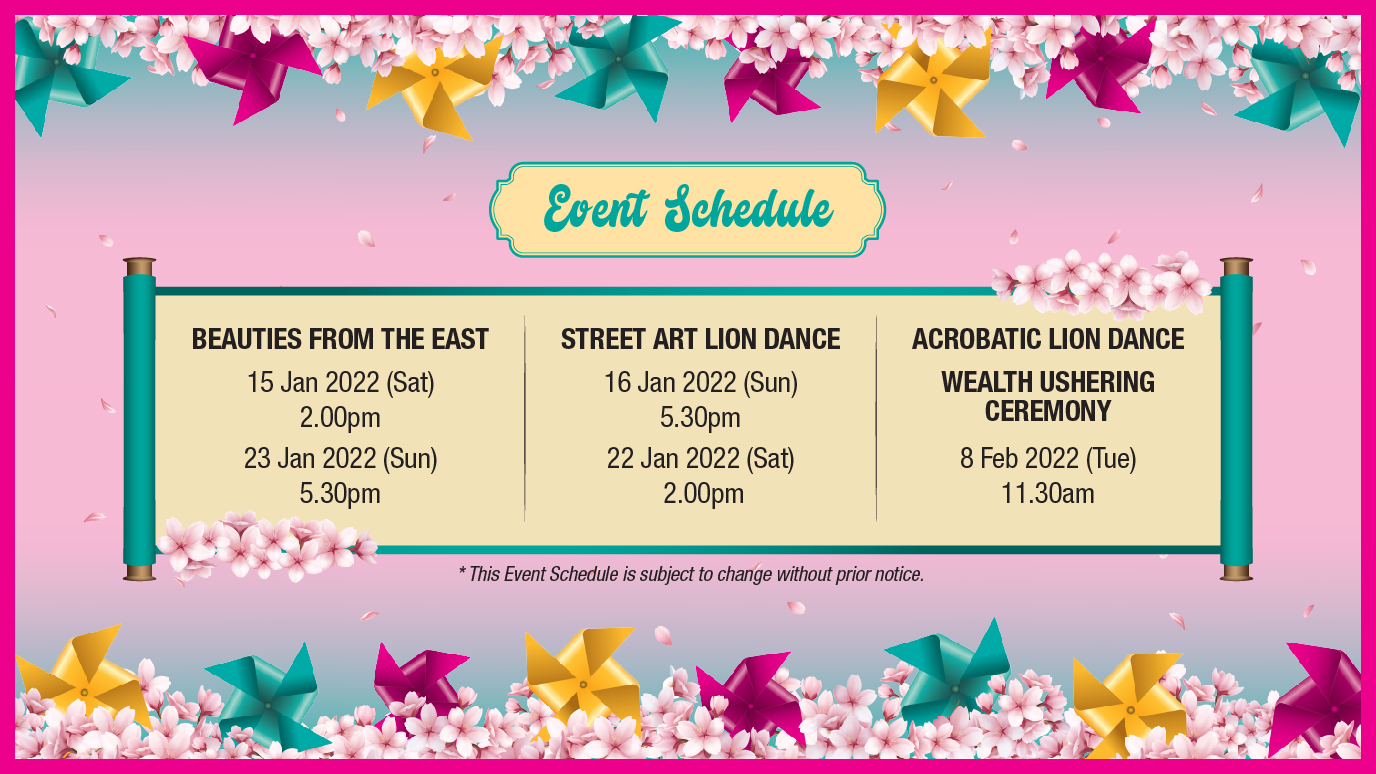 Event Schedule

BEAUTIES FROM THE EAST
15 Jan 2022 (Sat)
2.00pm
23 Jan 2022 (Sun)
5.30pm

STREET ART LION DANCE
16 Jan 2022 (Sun)
5.30pm
22 Jan 2022 (Sat)
2.00pm

ACROBATIC LION DANCE
WEALTH USHERING CEREMONY
8 Feb 2022 (Tue)
11.30am

* This Event Schedule is subject to change without prior notice.